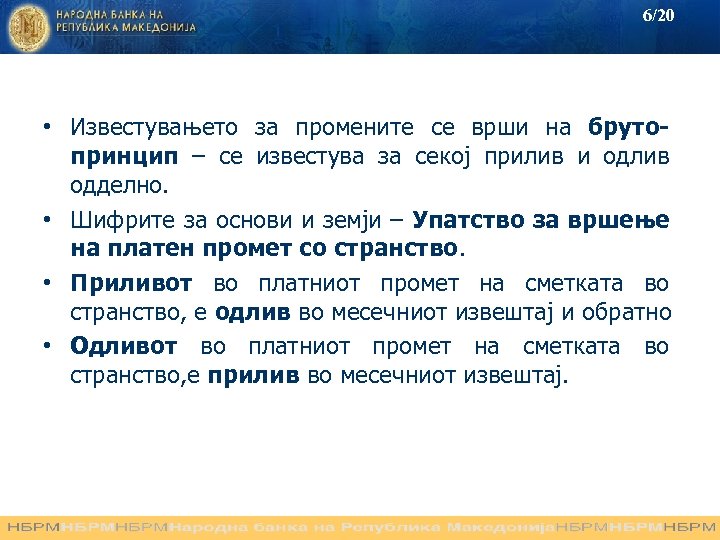 НАРОДНА БАНКА НА РЕПУБЛИКА МАКЕДОНИЈА

6/20

• Известувањето за промените се врши на бруто-принцип – се известува за секој прилив и одлив одделно.

• Шифрите за основи и земји – Упатство за вршење на платен промет со странство.

• Приливот во платниот промет на сметката во странство, е одлив во месечниот извештај и обратно

• Одливот во платниот промет на сметката во странство,е прилив во месечниот извештај.

НБРМНБРМНБРМНародна банка на Република МакедонијаНБРМНБРМНБРМ